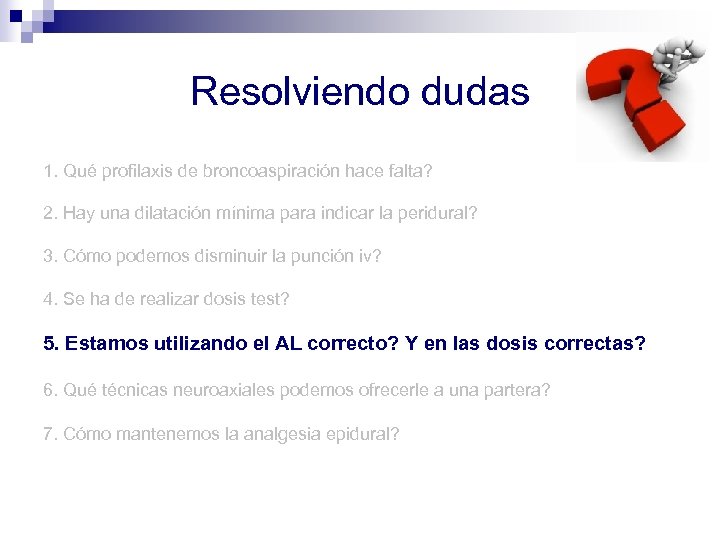 Resolviendo dudas

1. Qué profilaxis de broncoaspiración hace falta?

2. Hay una dilatación mínima para indicar la peridural?

3. Cómo podemos disminuir la punción iv?

4. Se ha de realizar dosis test?

5. Estamos utilizando el AL correcto? Y en las dosis correctas?

6. Qué técnicas neuroaxiales podemos ofrecerle a una partera?

7. Cómo mantenemos la analgesia epidural?